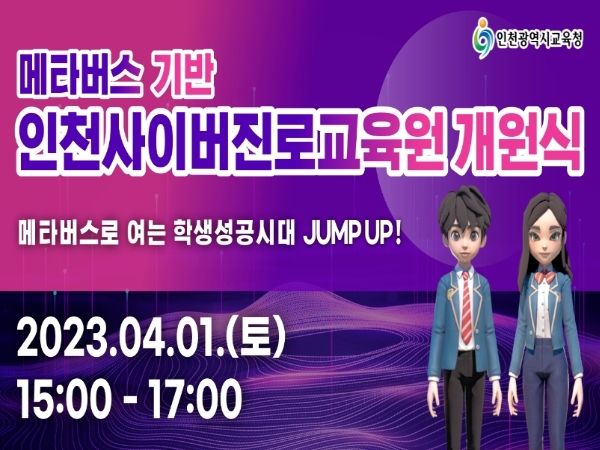 인천광역시교육청

메타버스 기반
인천사이버진로교육원 개원식

메타버스로 여는 학생성공시대 JUMP UP!

2023.04.01.(토)
15:00 - 17:00